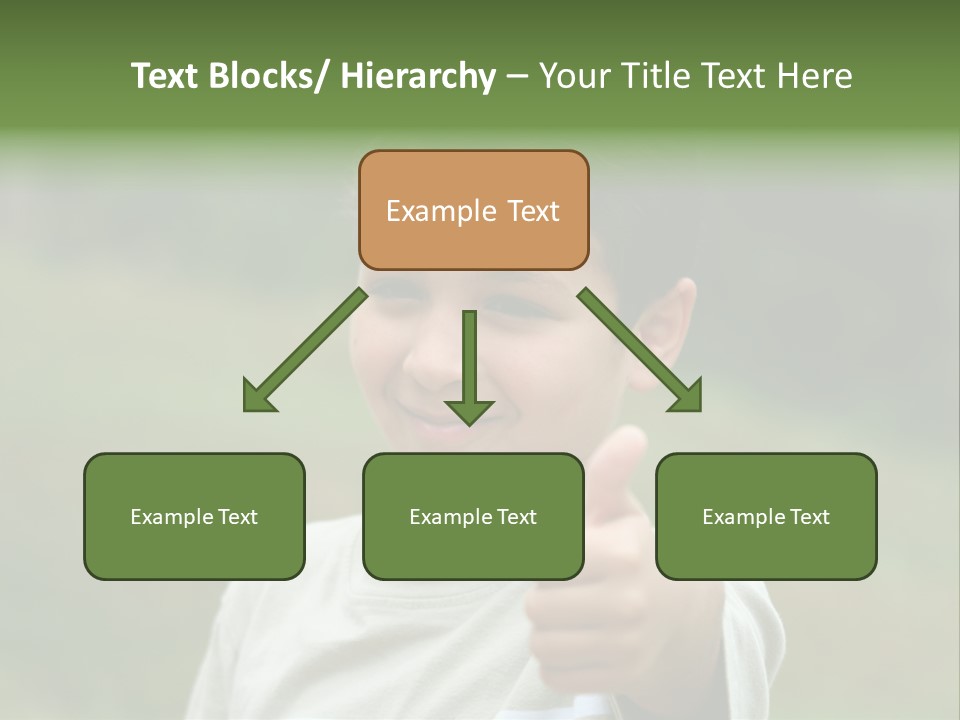 Text Blocks/ Hierarchy – Your Title Text Here

Example Text

Example Text

Example Text

Example Text